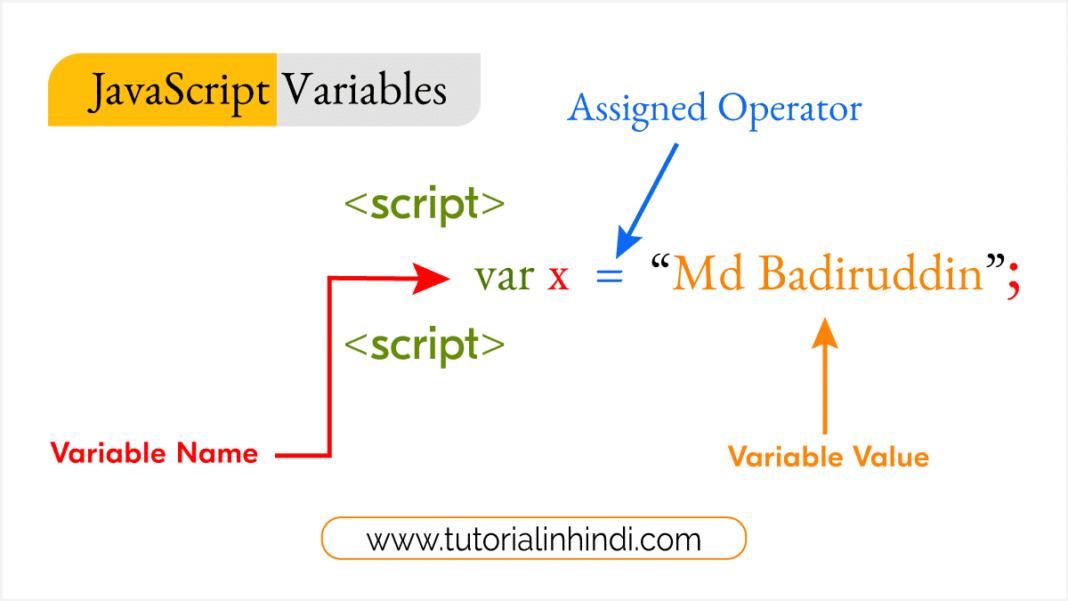 JavaScript Variables

Assigned Operator

<script>
var x = “Md Badiruddin”;
<script>

Variable Name

Variable Value

www.tutorialinhindi.com